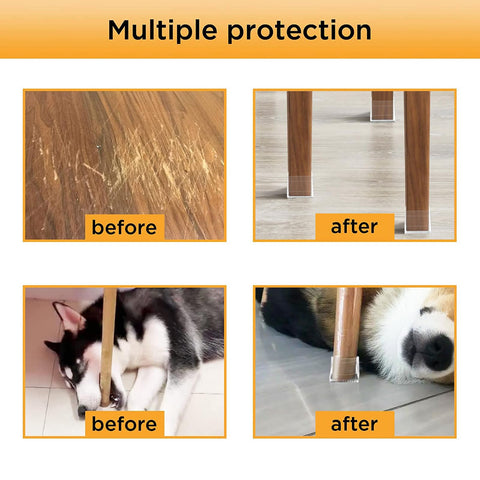 Multiple protection

before

after

before

after